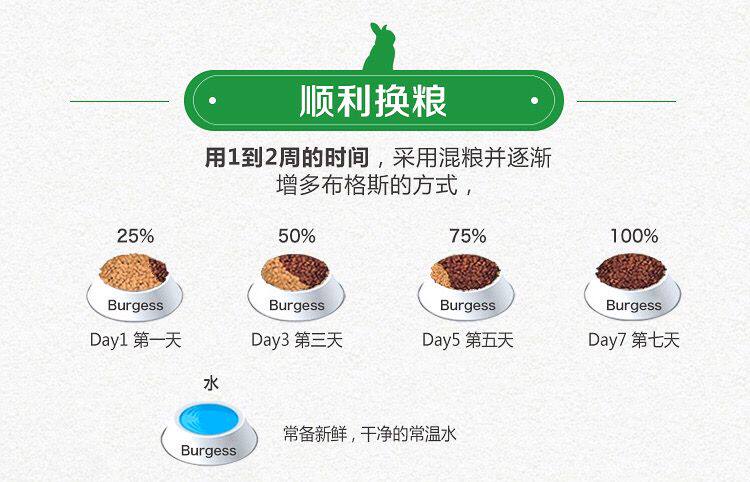 顺利换粮

用1到2周的时间，采用混粮并逐渐增多布格斯的方式，

25%
Burgess
Day1 第一天

50%
Burgess
Day3 第三天

75%
Burgess
Day5 第五天

100%
Burgess
Day7 第七天

水
Burgess
常备新鲜，干净的常温水